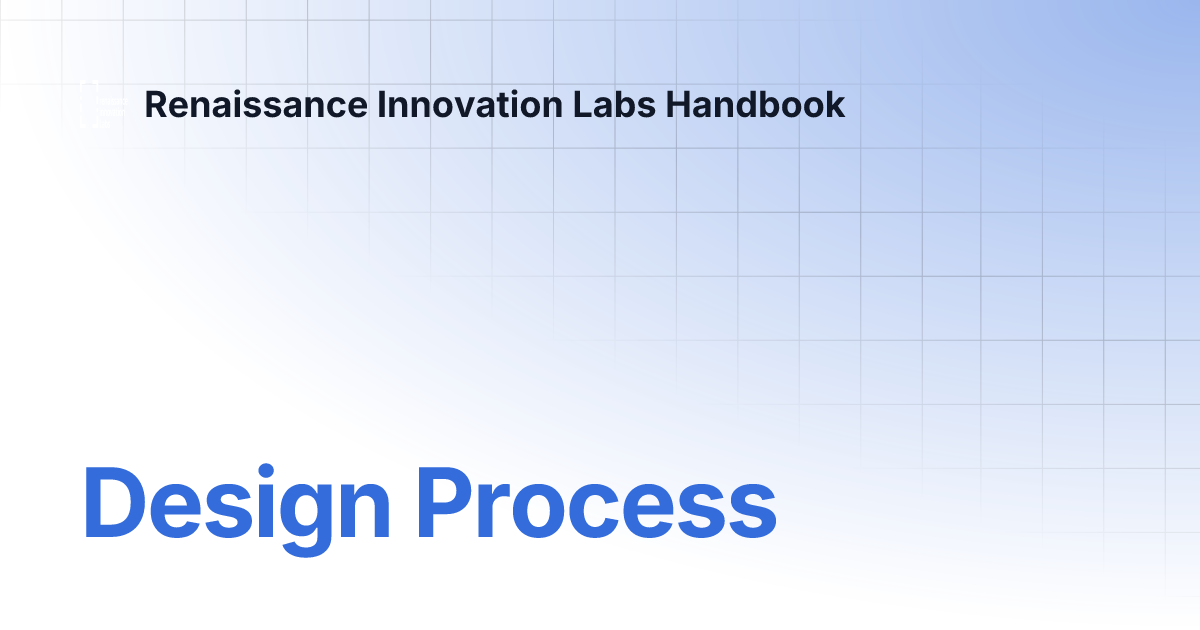 Renaissance Innovation Labs Handbook

Design Process